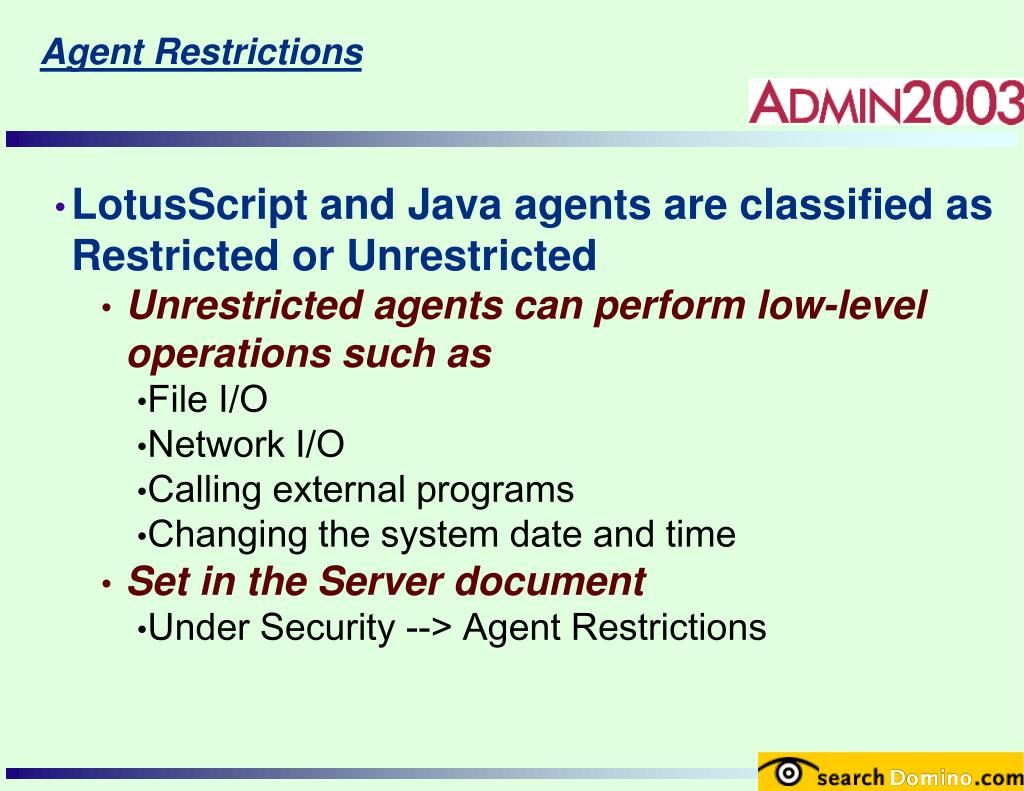 Agent Restrictions

ADMIN2003

• LotusScript and Java agents are classified as Restricted or Unrestricted

• Unrestricted agents can perform low-level operations such as

•File I/O

•Network I/O

•Calling external programs

•Changing the system date and time

• Set in the Server document

•Under Security --> Agent Restrictions

searchDomino.com